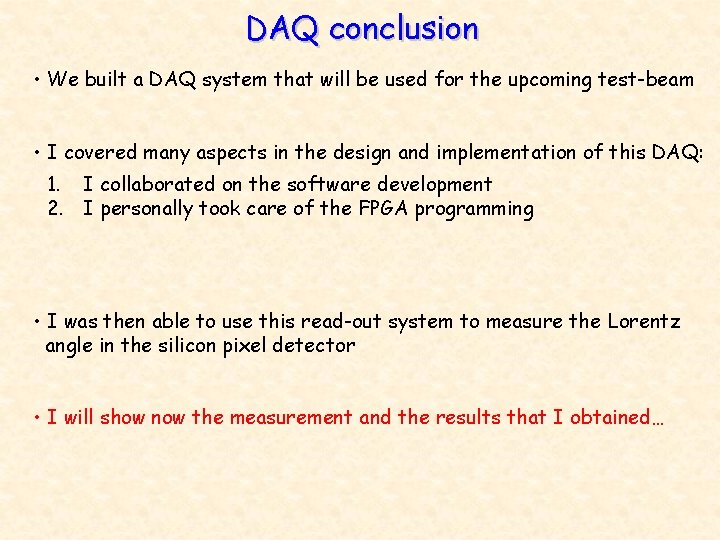 DAQ conclusion

• We built a DAQ system that will be used for the upcoming test-beam

• I covered many aspects in the design and implementation of this DAQ:
1. I collaborated on the software development
2. I personally took care of the FPGA programming

• I was then able to use this read-out system to measure the Lorentz angle in the silicon pixel detector

• I will show now the measurement and the results that I obtained…